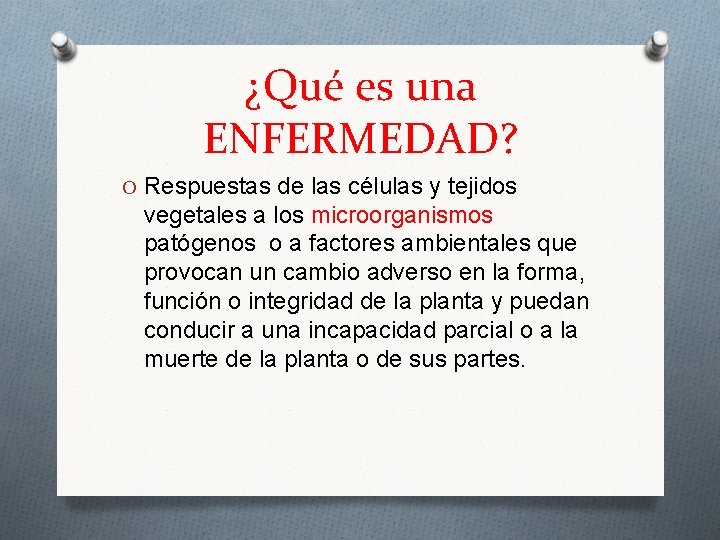 ¿Qué es una ENFERMEDAD?

O Respuestas de las células y tejidos vegetales a los microorganismos patógenos o a factores ambientales que provocan un cambio adverso en la forma, función o integridad de la planta y puedan conducir a una incapacidad parcial o a la muerte de la planta o de sus partes.